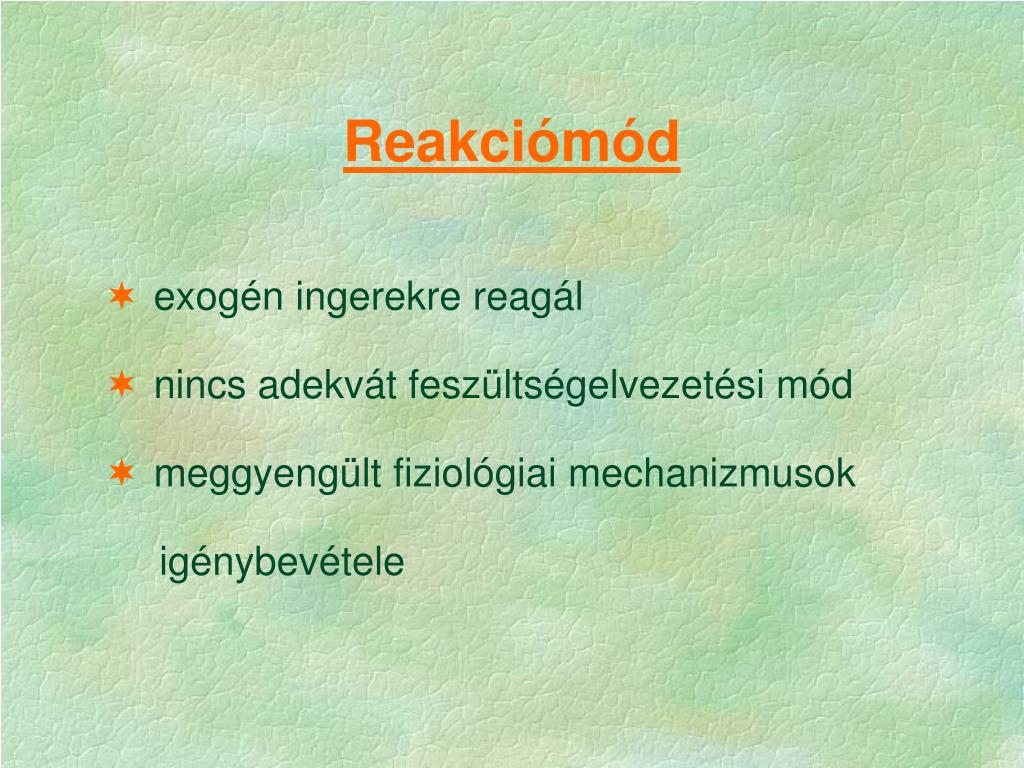 Reakciómód

✶ exogén ingerekre reagál

✶ nincs adekvát feszültségelvezetési mód

✶ meggyengült fiziológiai mechanizmusok igénybevétele